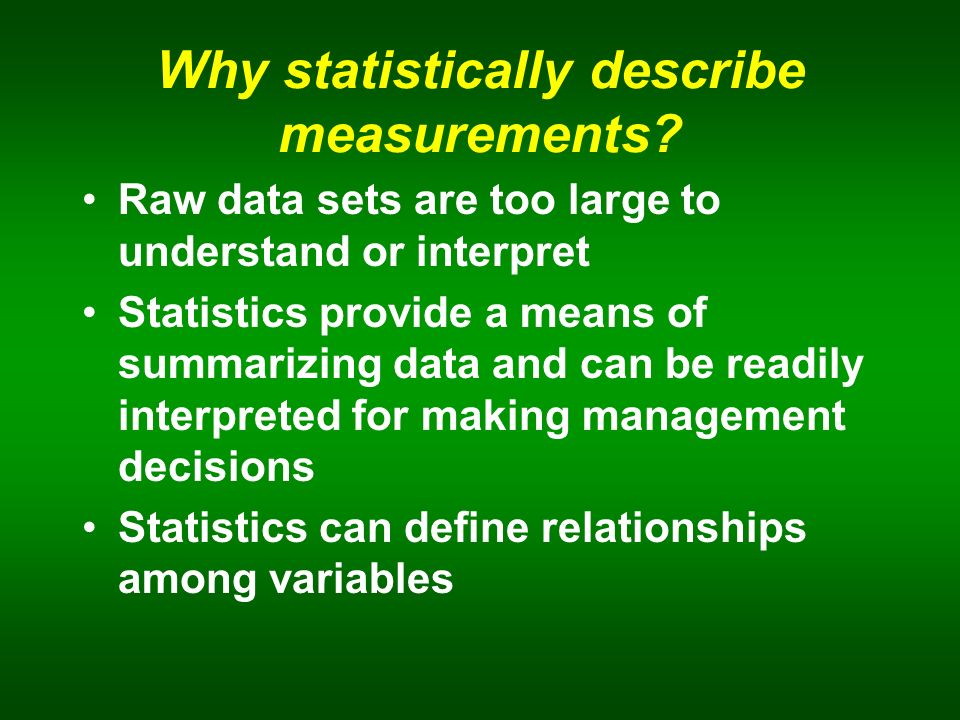 Why statistically describe measurements?

• Raw data sets are too large to understand or interpret

• Statistics provide a means of summarizing data and can be readily interpreted for making management decisions

• Statistics can define relationships among variables